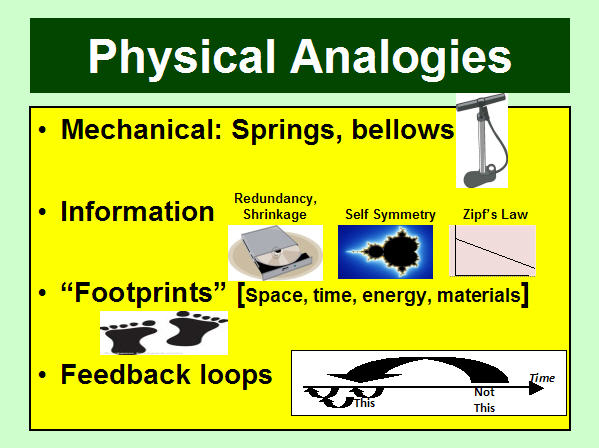 Physical Analogies

• Mechanical: Springs, bellows

• Information

Redundancy, Shrinkage

Self Symmetry

Zipf's Law

• "Footprints" [Space, time, energy, materials]

• Feedback loops

Time

This

Not This